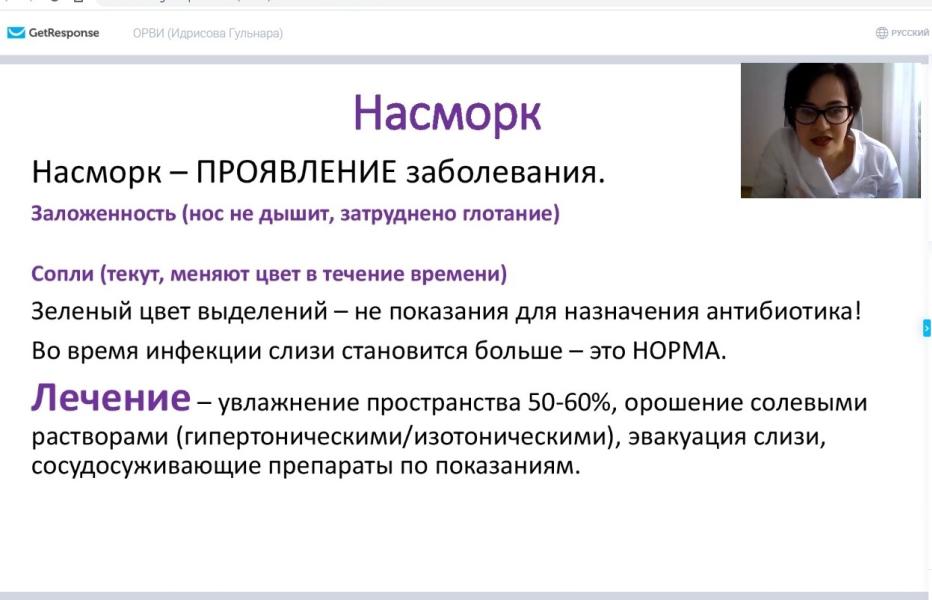 GetResponse ОРВИ (Идрисова Гульнара) РУССКИЙ

Насморк

Насморк – ПРОЯВЛЕНИЕ заболевания.

Заложенность (нос не дышит, затруднено глотание)

Сопли (текут, меняют цвет в течение времени)

Зеленый цвет выделений – не показания для назначения антибиотика!

Во время инфекции слизи становится больше – это НОРМА.

Лечение – увлажнение пространства 50-60%, орошение солевыми растворами (гипертоническими/изотоническими), эвакуация слизи, сосудосуживающие препараты по показаниям.